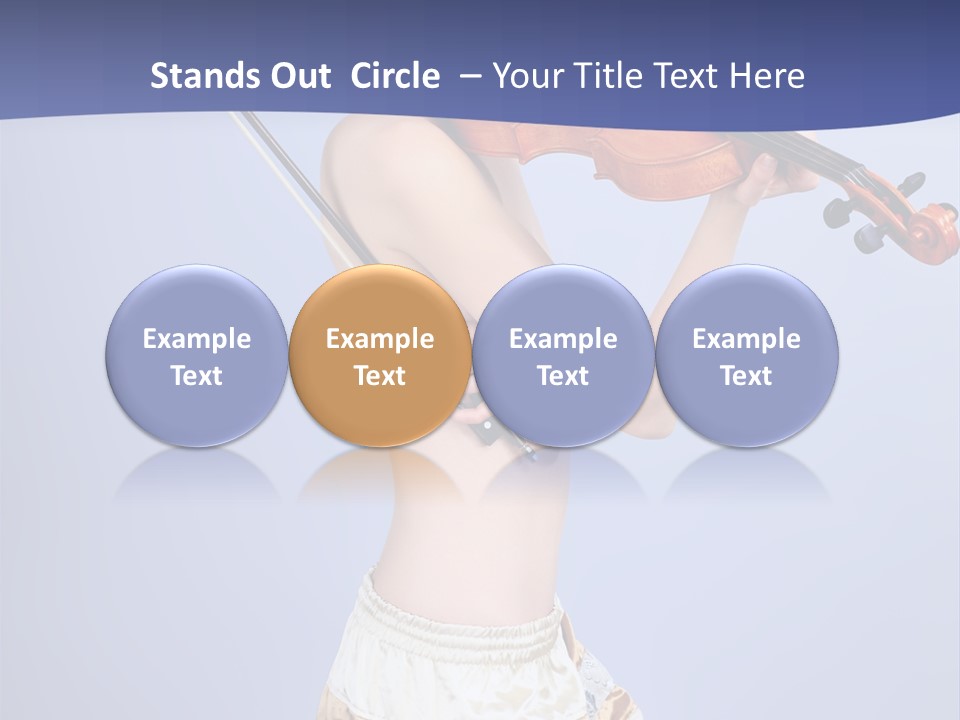 Stands Out Circle – Your Title Text Here

Example Text

Example Text

Example Text

Example Text